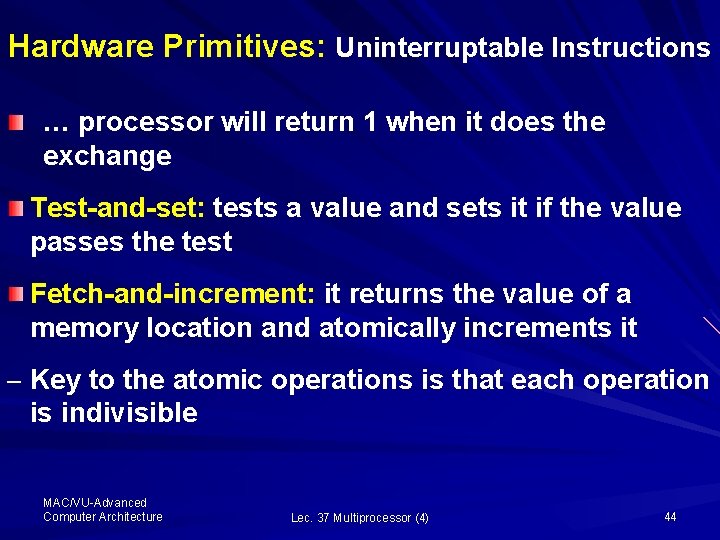 Hardware Primitives: Uninterruptable Instructions

… processor will return 1 when it does the exchange

Test-and-set: tests a value and sets it if the value passes the test

Fetch-and-increment: it returns the value of a memory location and atomically increments it

– Key to the atomic operations is that each operation is indivisible

MAC/VU-Advanced Computer Architecture

Lec. 37 Multiprocessor (4)

44